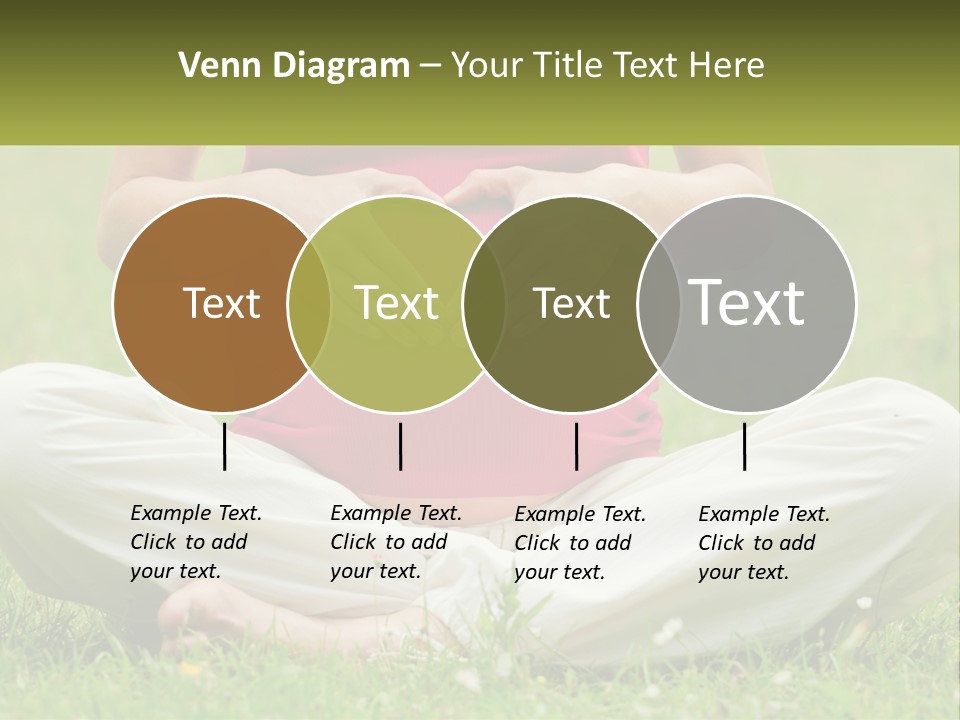 Venn Diagram – Your Title Text Here

Text

Text

Text

Text

Example Text. Click to add your text.

Example Text. Click to add your text.

Example Text. Click to add your text.

Example Text. Click to add your text.